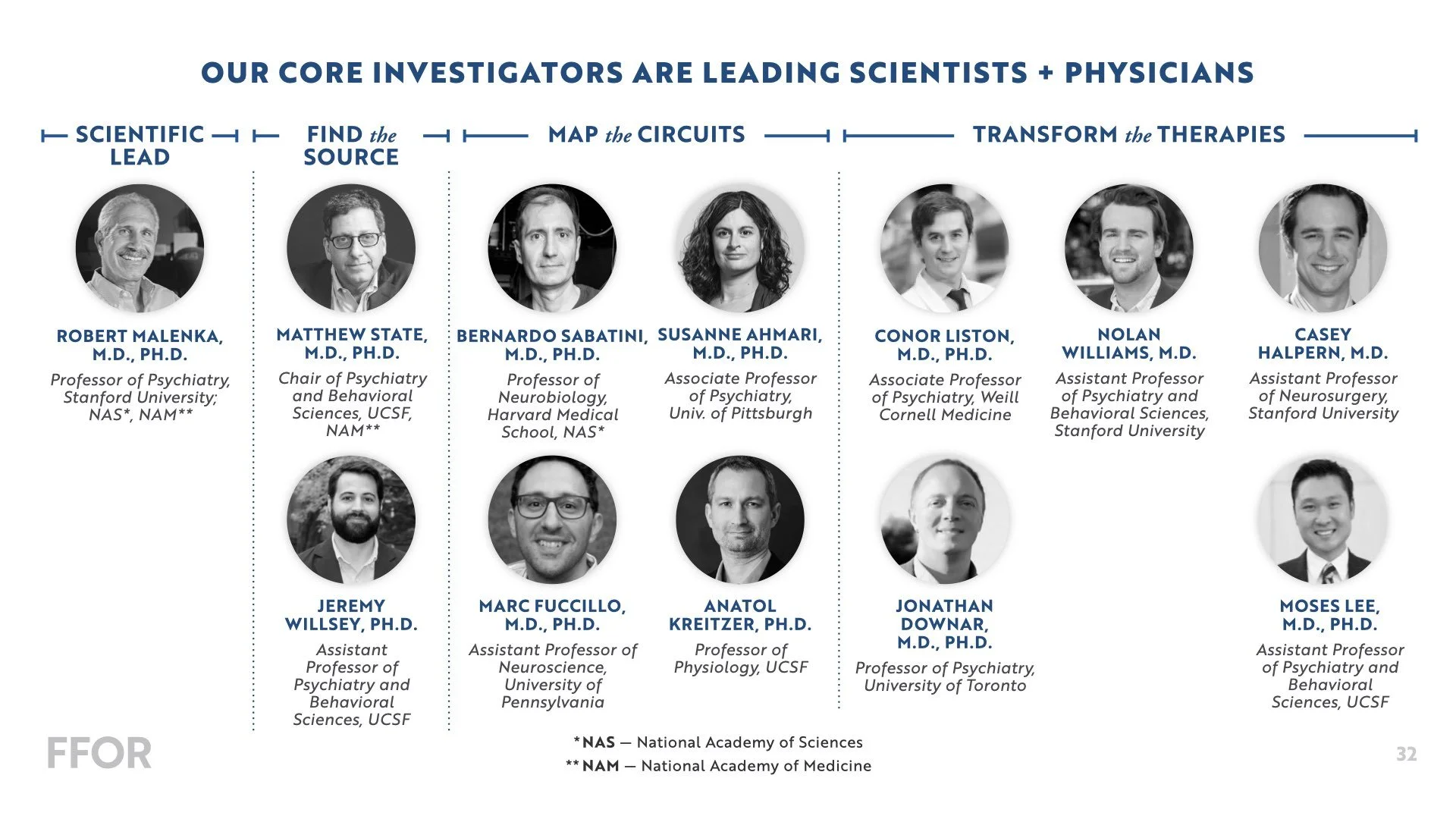 OUR CORE INVESTIGATORS ARE LEADING SCIENTISTS + PHYSICIANS

SCIENTIFIC LEAD

ROBERT MALENKA, M.D., PH.D.
Professor of Psychiatry, Stanford University; NAS*, NAM**

FIND the SOURCE

MATTHEW STATE, M.D., PH.D.
Chair of Psychiatry and Behavioral Sciences, UCSF, NAM**

JEREMY WILLSEY, PH.D.
Assistant Professor of Psychiatry and Behavioral Sciences, UCSF

MAP the CIRCUITS

BERNARDO SABATINI, M.D., PH.D.
Professor of Neurobiology, Harvard Medical School, NAS*

SUSANNE AHMARI, M.D., PH.D.
Associate Professor of Psychiatry, Univ. of Pittsburgh

MARC FUCCILLO, M.D., PH.D.
Assistant Professor of Neuroscience, University of Pennsylvania

ANATOL KREITZER, PH.D.
Professor of Physiology, UCSF

TRANSFORM the THERAPIES

CONOR LISTON, M.D., PH.D.
Associate Professor of Psychiatry, Weill Cornell Medicine

NOLAN WILLIAMS, M.D.
Assistant Professor of Psychiatry and Behavioral Sciences, Stanford University

CASEY HALPERN, M.D.
Assistant Professor of Neurosurgery, Stanford University

JONATHAN DOWNAR, M.D., PH.D.
Professor of Psychiatry, University of Toronto

MOSES LEE, M.D., PH.D.
Assistant Professor of Psychiatry and Behavioral Sciences, UCSF

FFOR

*NAS — National Academy of Sciences
**NAM — National Academy of Medicine

32